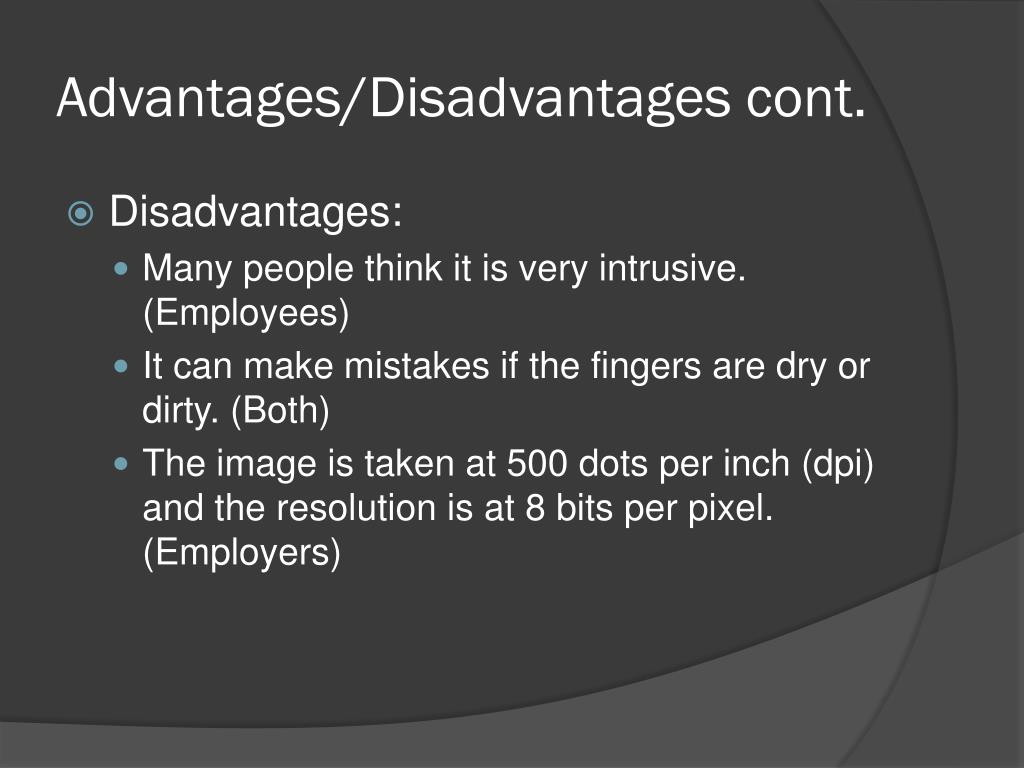 Advantages/Disadvantages cont.

Disadvantages:

Many people think it is very intrusive. (Employees)

It can make mistakes if the fingers are dry or dirty. (Both)

The image is taken at 500 dots per inch (dpi) and the resolution is at 8 bits per pixel. (Employers)